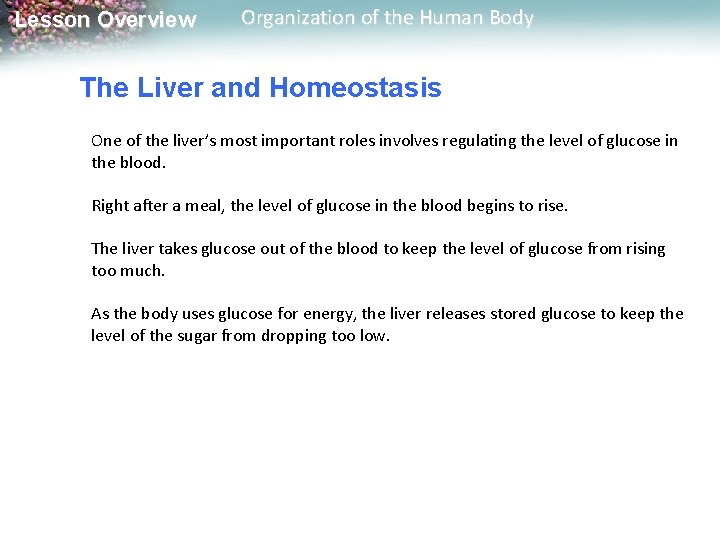 Lesson Overview

Organization of the Human Body

The Liver and Homeostasis

One of the liver's most important roles involves regulating the level of glucose in the blood.

Right after a meal, the level of glucose in the blood begins to rise.

The liver takes glucose out of the blood to keep the level of glucose from rising too much.

As the body uses glucose for energy, the liver releases stored glucose to keep the level of the sugar from dropping too low.